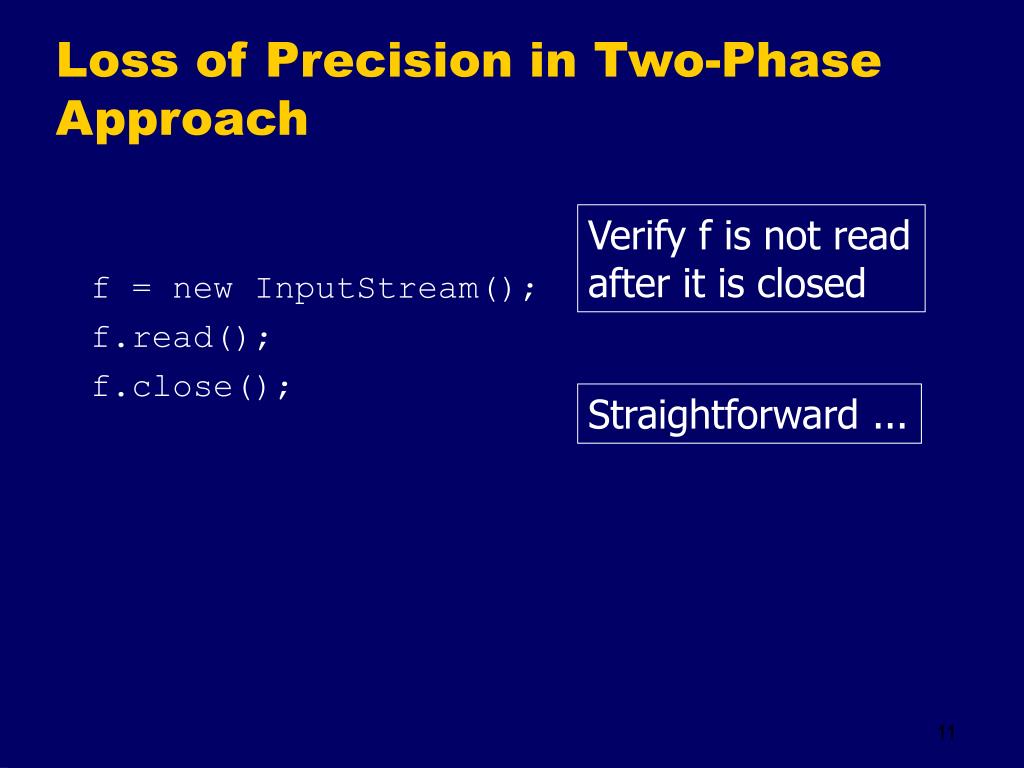 Loss of Precision in Two-Phase Approach

f = new InputStream();
f.read();
f.close();

Verify f is not read after it is closed

Straightforward ...

11